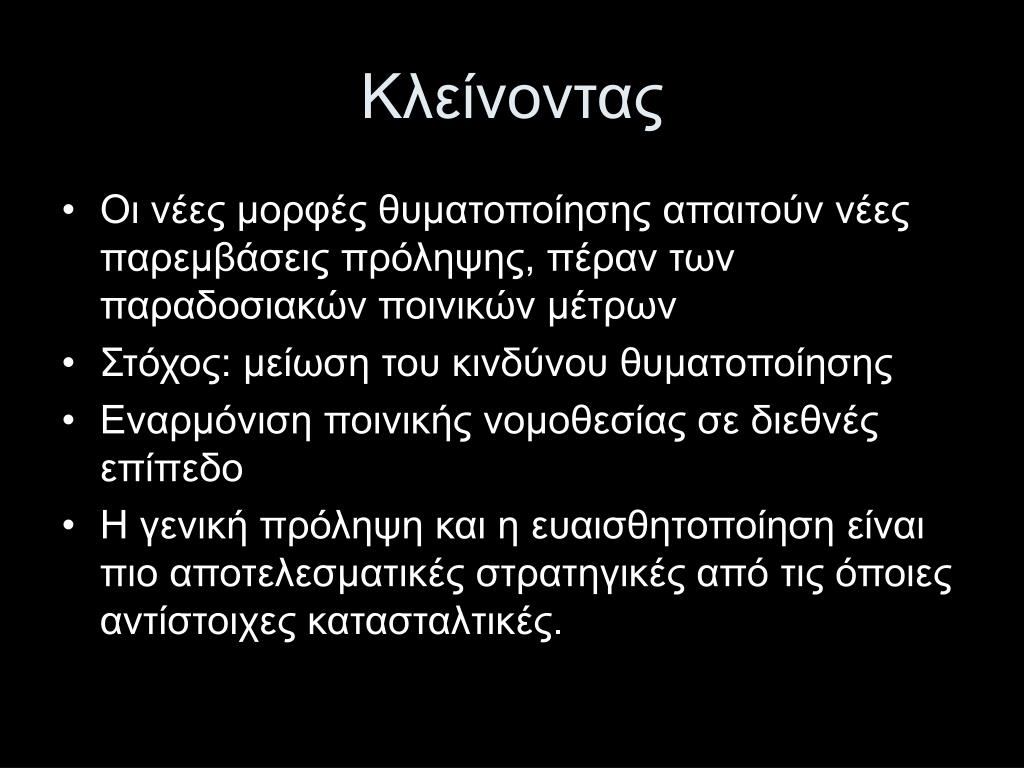 Κλείνοντας

• Οι νέες μορφές θυματοποίησης απαιτούν νέες παρεμβάσεις πρόληψης, πέραν των παραδοσιακών ποινικών μέτρων
• Στόχος: μείωση του κινδύνου θυματοποίησης
• Εναρμόνιση ποινικής νομοθεσίας σε διεθνές επίπεδο
• Η γενική πρόληψη και η ευαισθητοποίηση είναι πιο αποτελεσματικές στρατηγικές από τις όποιες αντίστοιχες κατασταλτικές.